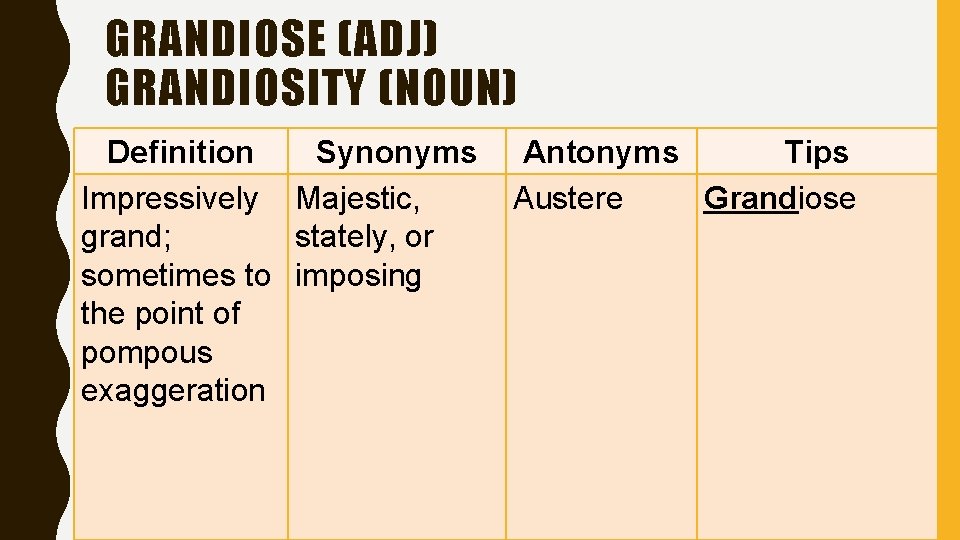 GRANDIOSE (ADJ)
GRANDIOSITY (NOUN)

| Definition | Synonyms | Antonyms | Tips |
|---|---|---|---|
| Impressively grand; sometimes to the point of pompous exaggeration | Majestic, stately, or imposing | Austere | Grandiose |